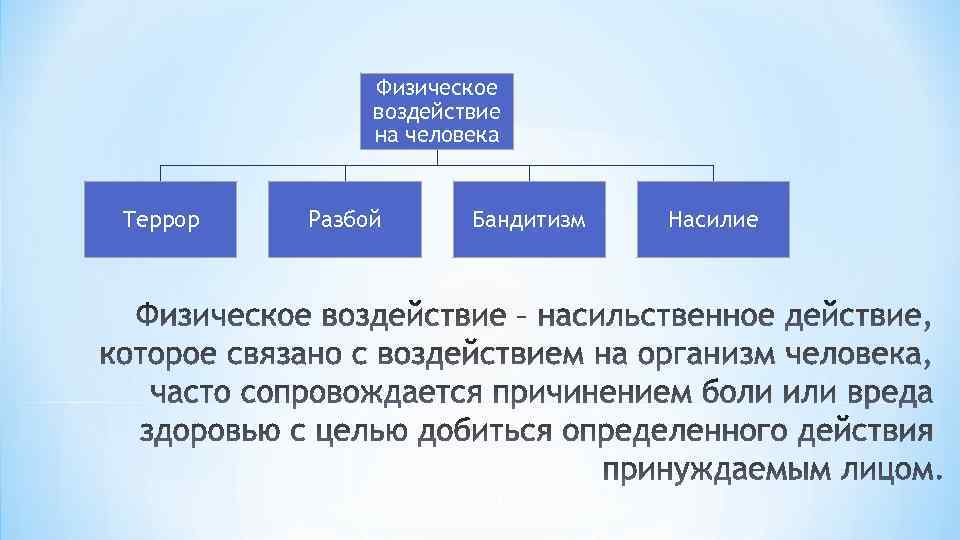 Физическое воздействие на человека

Террор

Разбой

Бандитизм

Насилие

Физическое воздействие – насильственное действие, которое связано с воздействием на организм человека, часто сопровождается причинением боли или вреда здоровью с целью добиться определенного действия принуждаемым лицом.